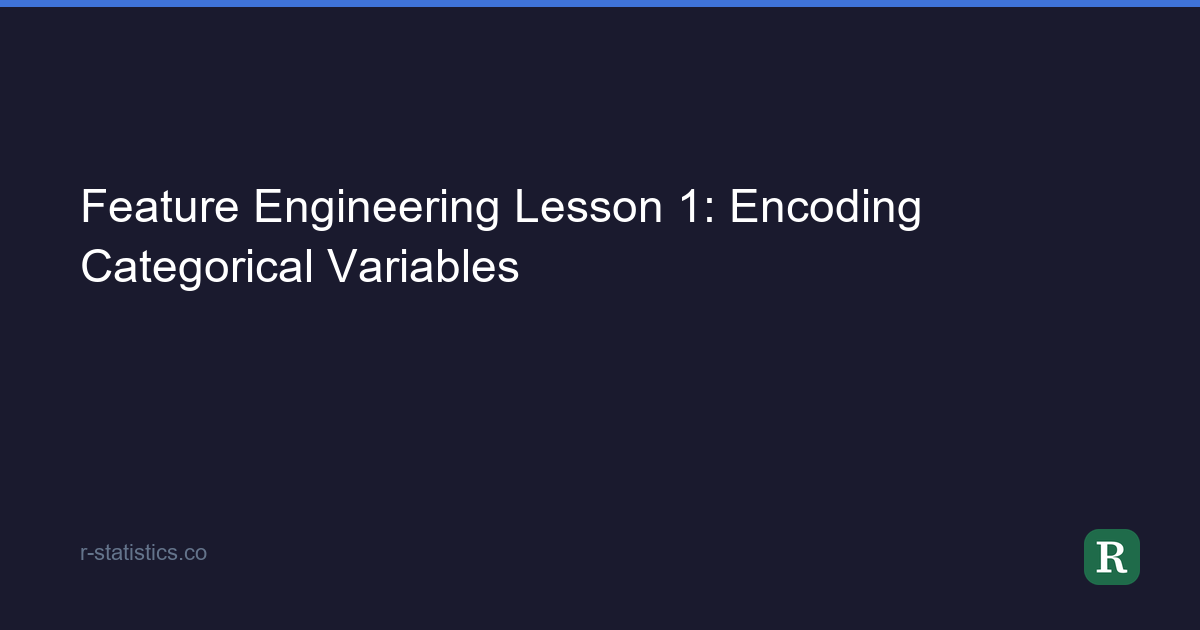 Feature Engineering Lesson 1: Encoding Categorical Variables

r-statistics.co

R